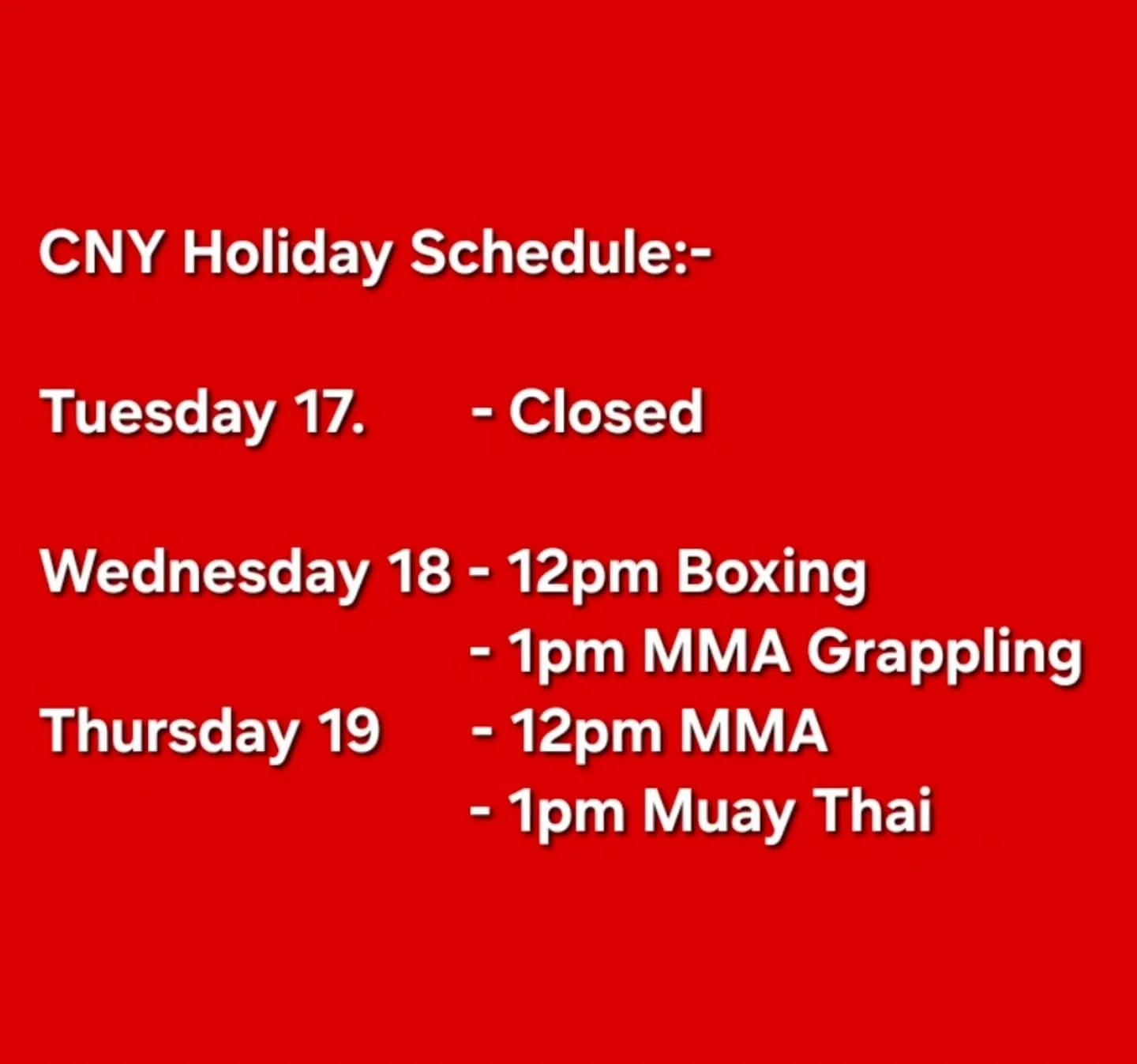 CNY Holiday Schedule:-

Tuesday 17. - Closed

Wednesday 18 - 12pm Boxing
- 1pm MMA Grappling
Thursday 19 - 12pm MMA
- 1pm Muay Thai